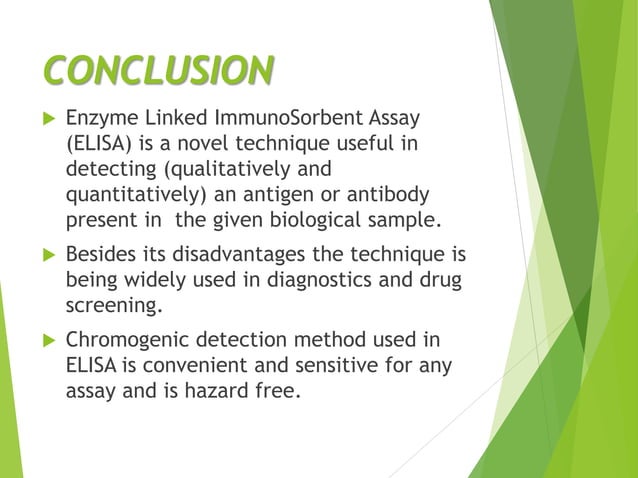 CONCLUSION

Enzyme Linked ImmunoSorbent Assay (ELISA) is a novel technique useful in detecting (qualitatively and quantitatively) an antigen or antibody present in the given biological sample.

Besides its disadvantages the technique is being widely used in diagnostics and drug screening.

Chromogenic detection method used in ELISA is convenient and sensitive for any assay and is hazard free.